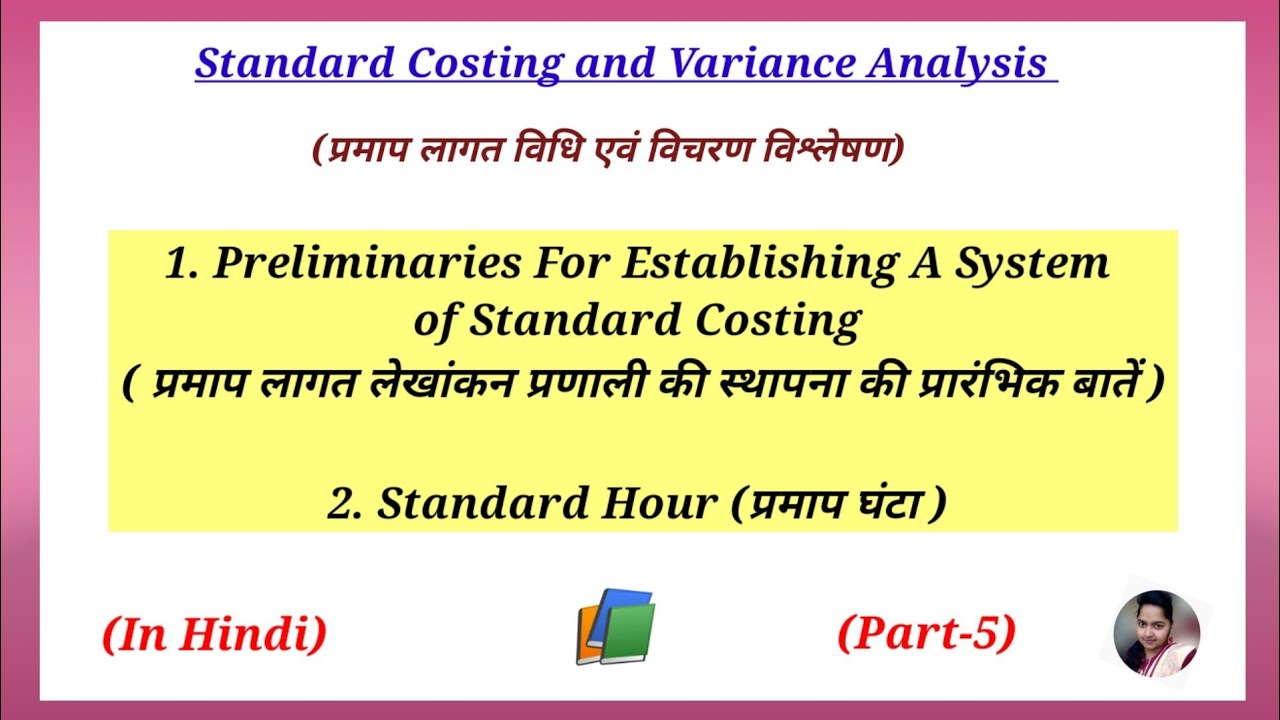 Standard Costing and Variance Analysis

(प्रमाप लागत विधि एवं विचरण विश्लेषण)

1. Preliminaries For Establishing A System of Standard Costing
( प्रमाप लागत लेखांकन प्रणाली की स्थापना की प्रारंभिक बातें )

2. Standard Hour (प्रमाप घंटा )

(In Hindi)

(Part-5)